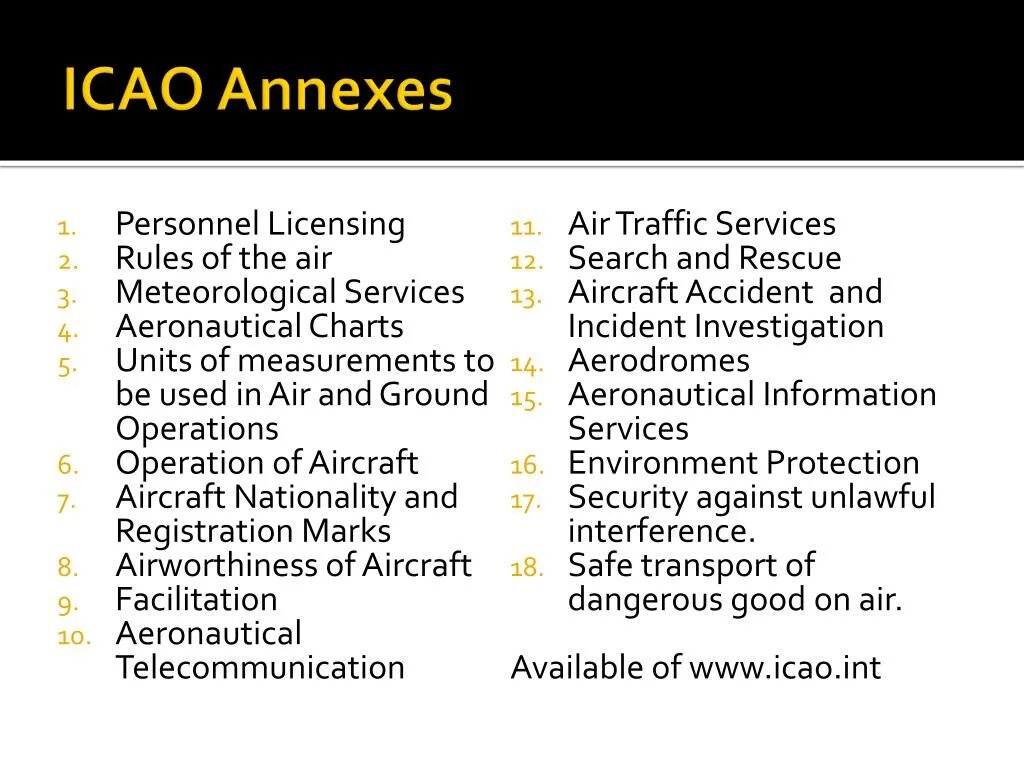 ICAO Annexes

1. Personnel Licensing
2. Rules of the air
3. Meteorological Services
4. Aeronautical Charts
5. Units of measurements to be used in Air and Ground Operations
6. Operation of Aircraft
7. Aircraft Nationality and Registration Marks
8. Airworthiness of Aircraft
9. Facilitation
10. Aeronautical Telecommunication

11. Air Traffic Services
12. Search and Rescue
13. Aircraft Accident and Incident Investigation
14. Aerodromes
15. Aeronautical Information Services
16. Environment Protection
17. Security against unlawful interference.
18. Safe transport of dangerous good on air.

Available of www.icao.int